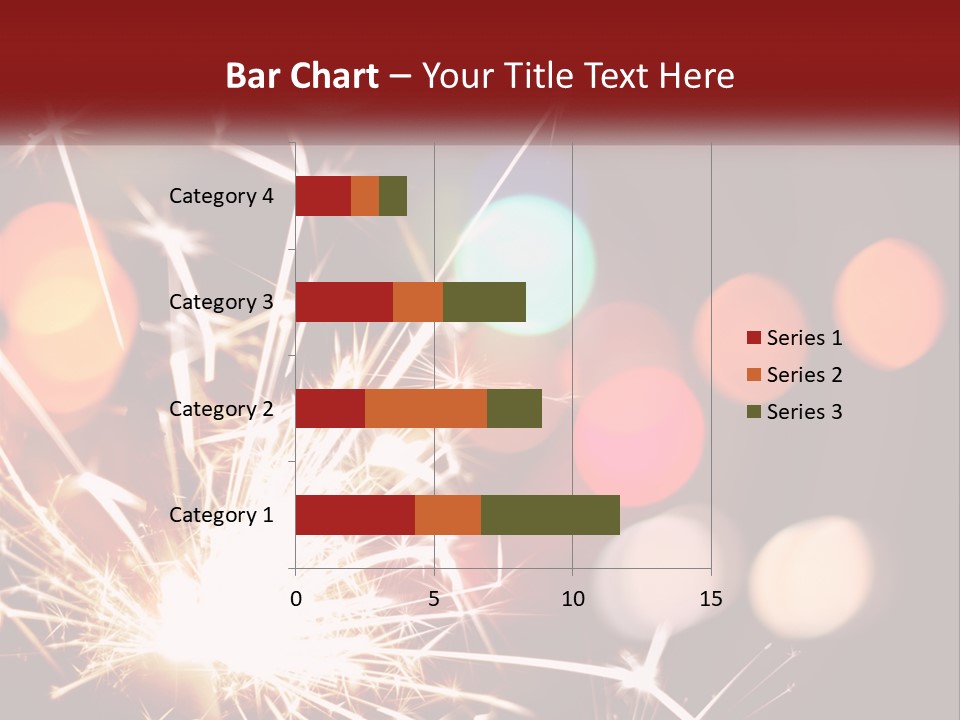 Bar Chart – Your Title Text Here

Category 4
Category 3
Category 2
Category 1

0
5
10
15

Series 1
Series 2
Series 3